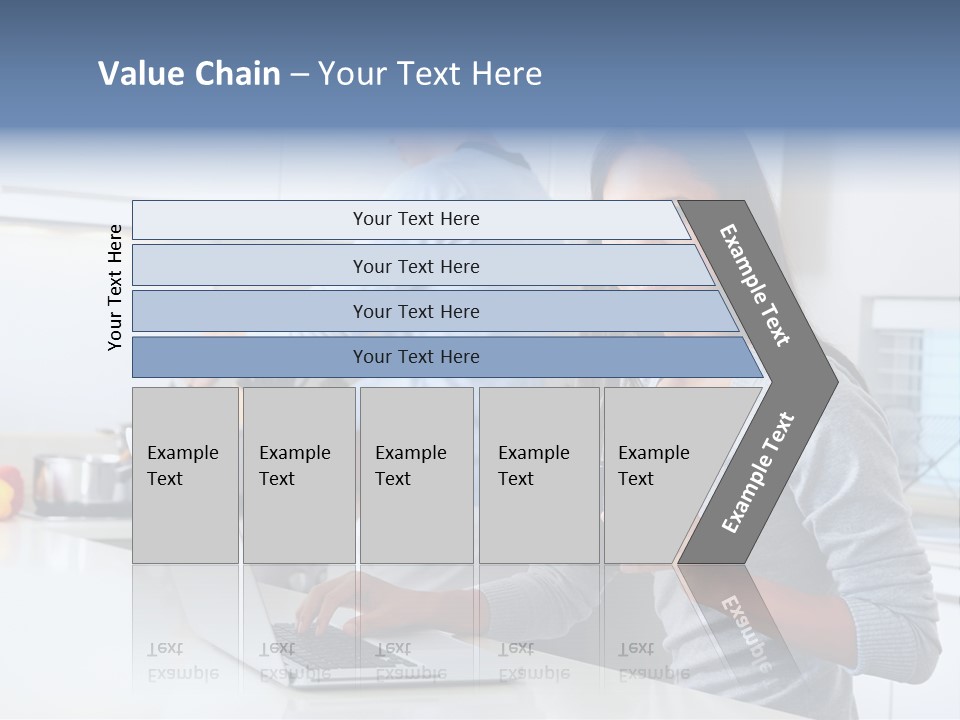 Value Chain – Your Text Here

Your Text Here

Your Text Here

Your Text Here

Your Text Here

Your Text Here

Example Text

Example Text

Example Text

Example Text

Example Text

Example Text

Example Text